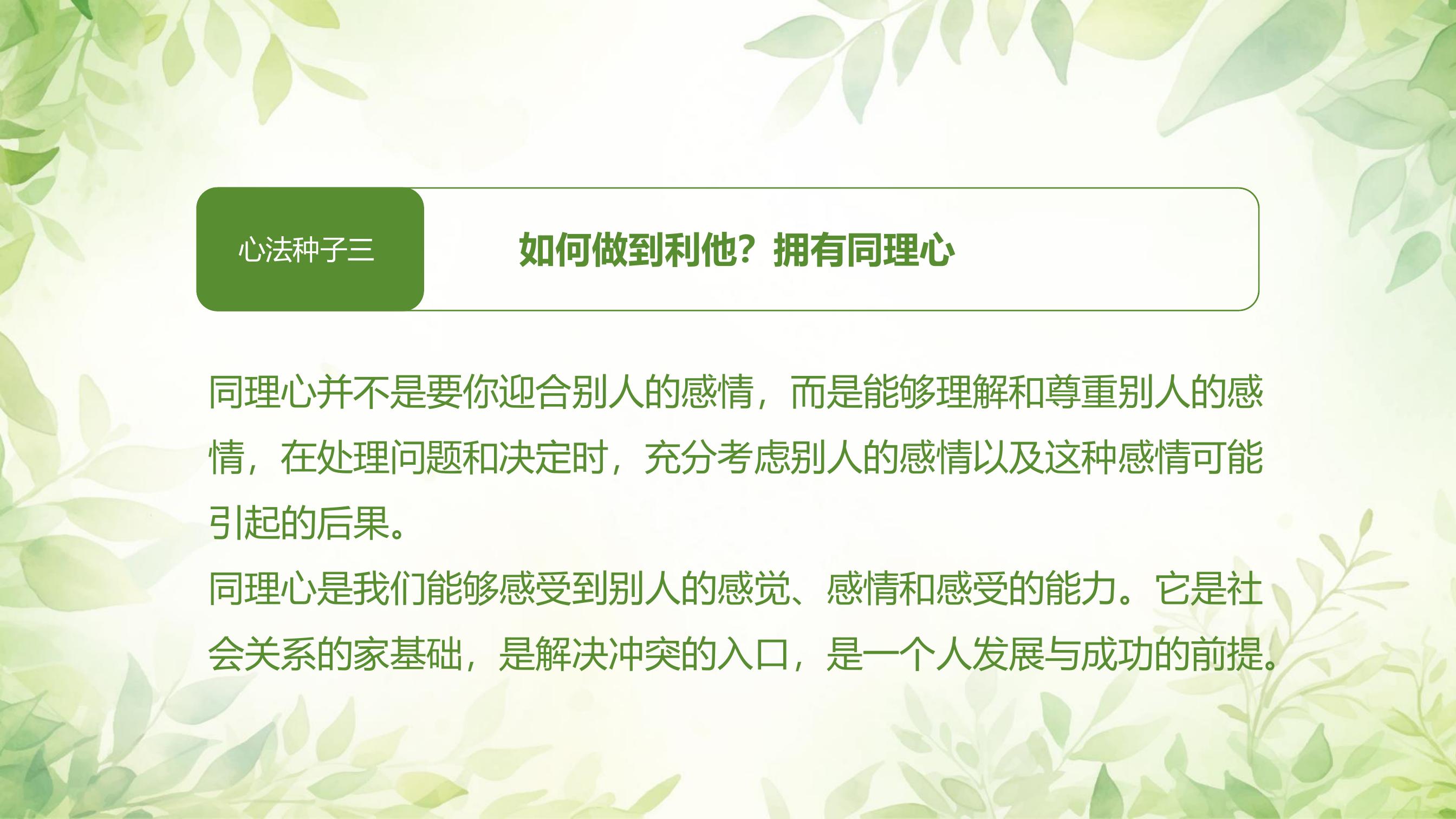 心法种子三

如何做到利他？拥有同理心

同理心并不是要你迎合别人的感情，而是能够理解和尊重别人的感情，在处理问题和决定时，充分考虑别人的感情以及这种感情可能引起的后果。

同理心是我们能够感受到别人的感觉、感情和感受的能力。它是社会关系的家基础，是解决冲突的入口，是一个人发展与成功的前提。